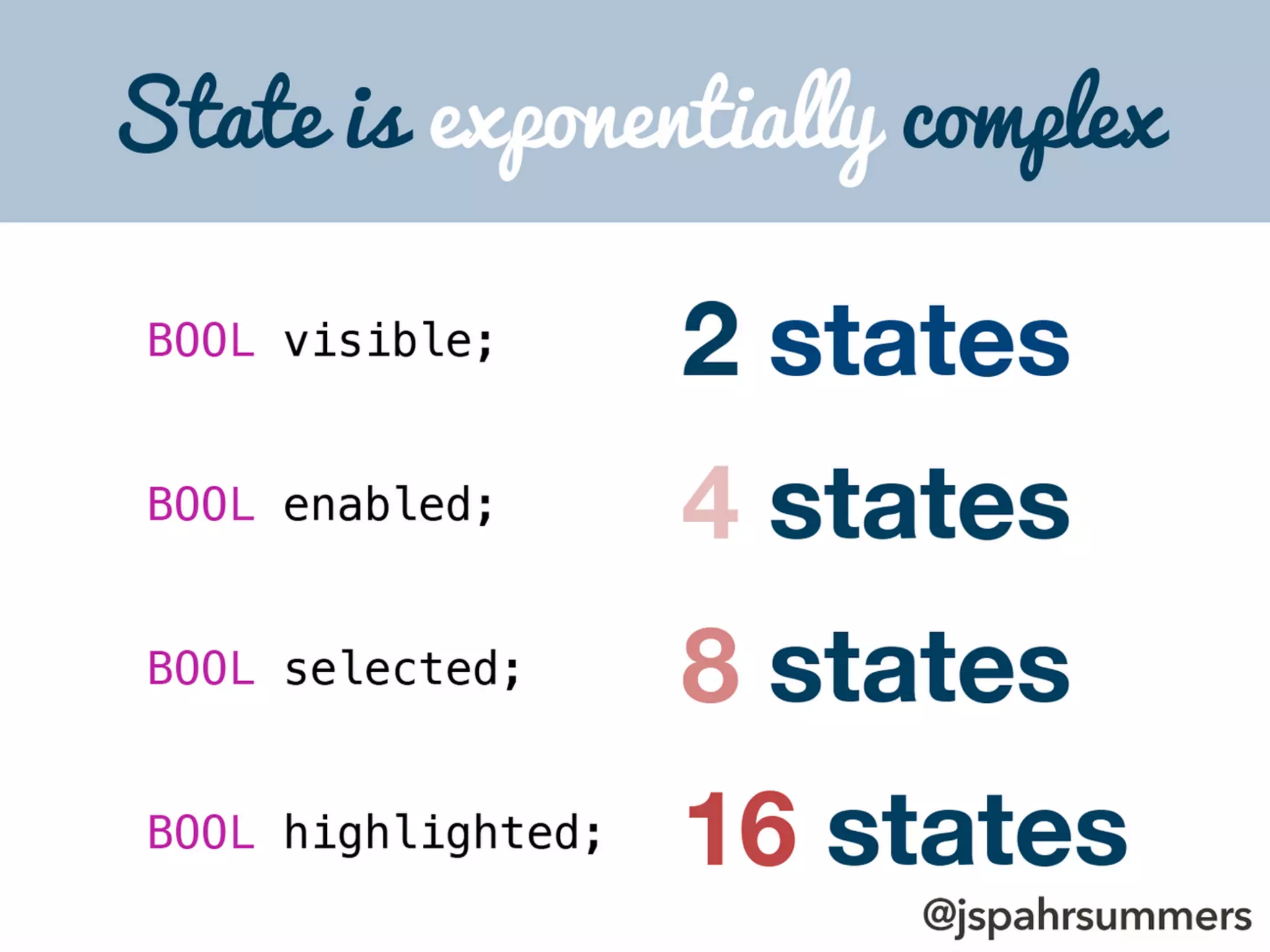 State is exponentially complex

BOOL visible; 2 states

BOOL enabled; 4 states

BOOL selected; 8 states

BOOL highlighted; 16 states

@jspahrsummers